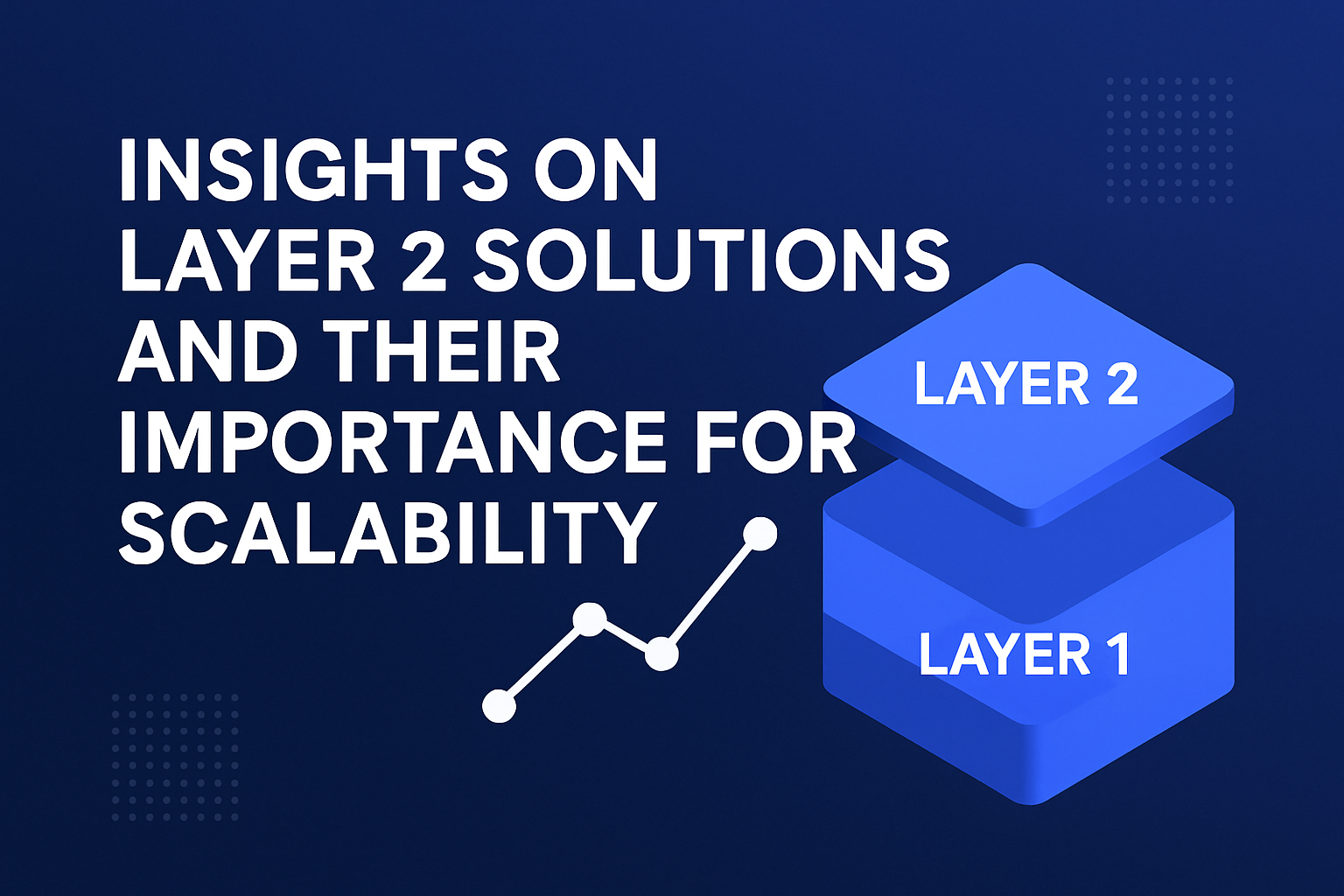 INSIGHTS ON LAYER 2 SOLUTIONS AND THEIR IMPORTANCE FOR SCALABILITY

LAYER 2

LAYER 1